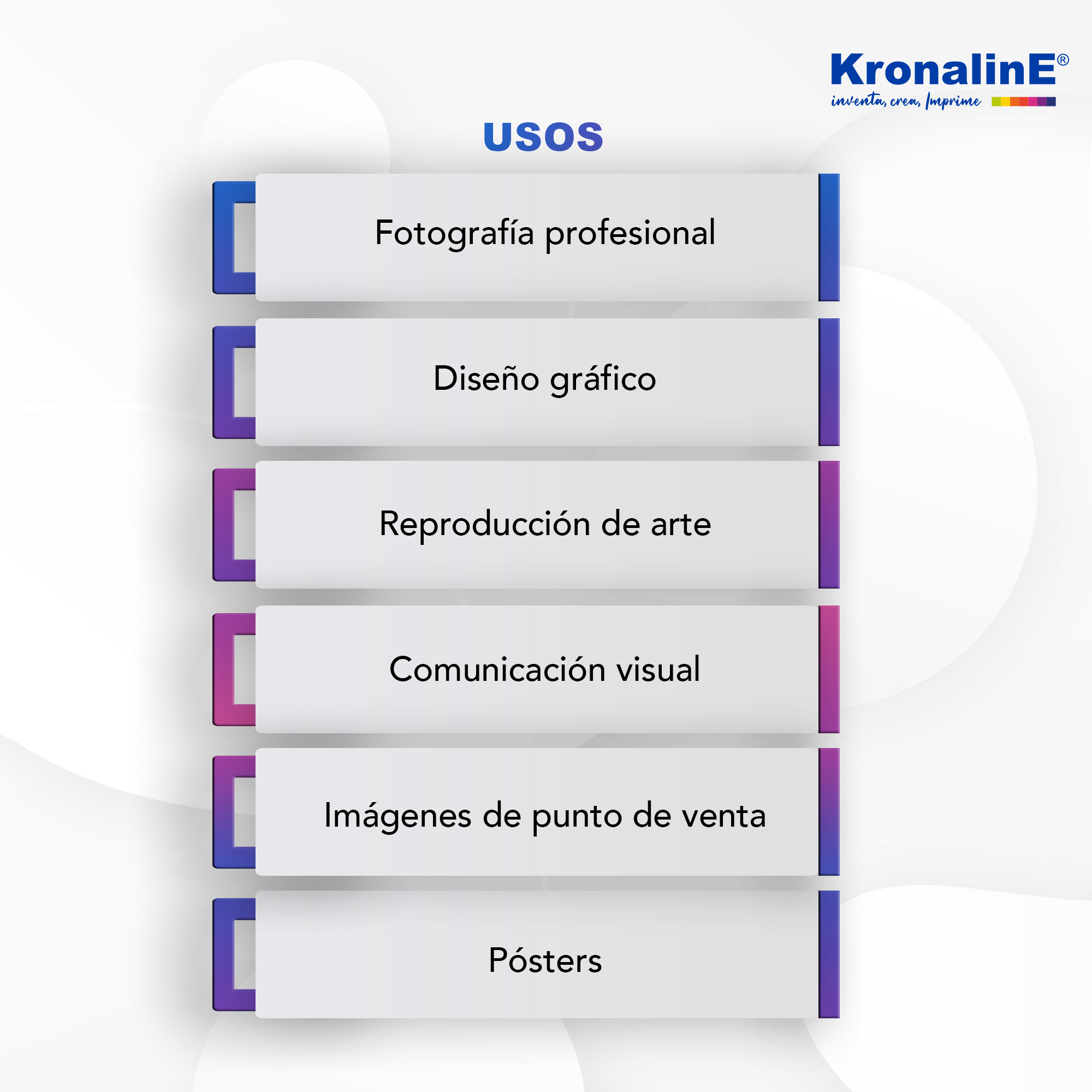 KronalinE®
inventa, crea, Imprime

USOS

Fotografía profesional

Diseño gráfico

Reproducción de arte

Comunicación visual

Imágenes de punto de venta

Pósters